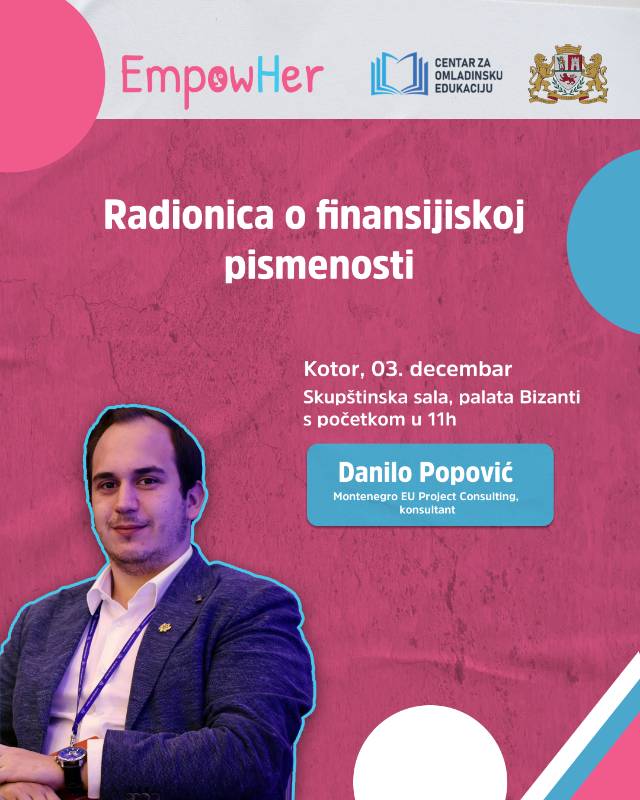 EmpowHer

CENTAR ZA OMLADINSKU EDUKACIJU

Radionica o finansijiskoj pismenosti

Kotor, 03. decembar
Skupštinska sala, palata Bizanti
s početkom u 11h

Danilo Popović
Montenegro EU Project Consulting, konsultant